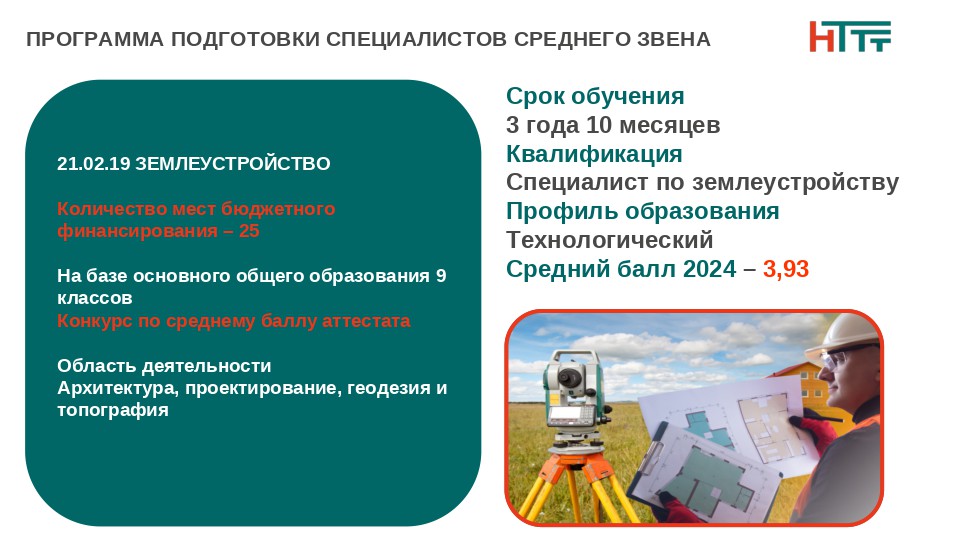 ПРОГРАММА ПОДГОТОВКИ СПЕЦИАЛИСТОВ СРЕДНЕГО ЗВЕНА

НТТ

21.02.19 ЗЕМЛЕУСТРОЙСТВО

Количество мест бюджетного финансирования – 25

На базе основного общего образования 9 классов
Конкурс по среднему баллу аттестата

Область деятельности
Архитектура, проектирование, геодезия и топография

Срок обучения
3 года 10 месяцев
Квалификация
Специалист по землеустройству
Профиль образования
Технологический
Средний балл 2024 – 3,93